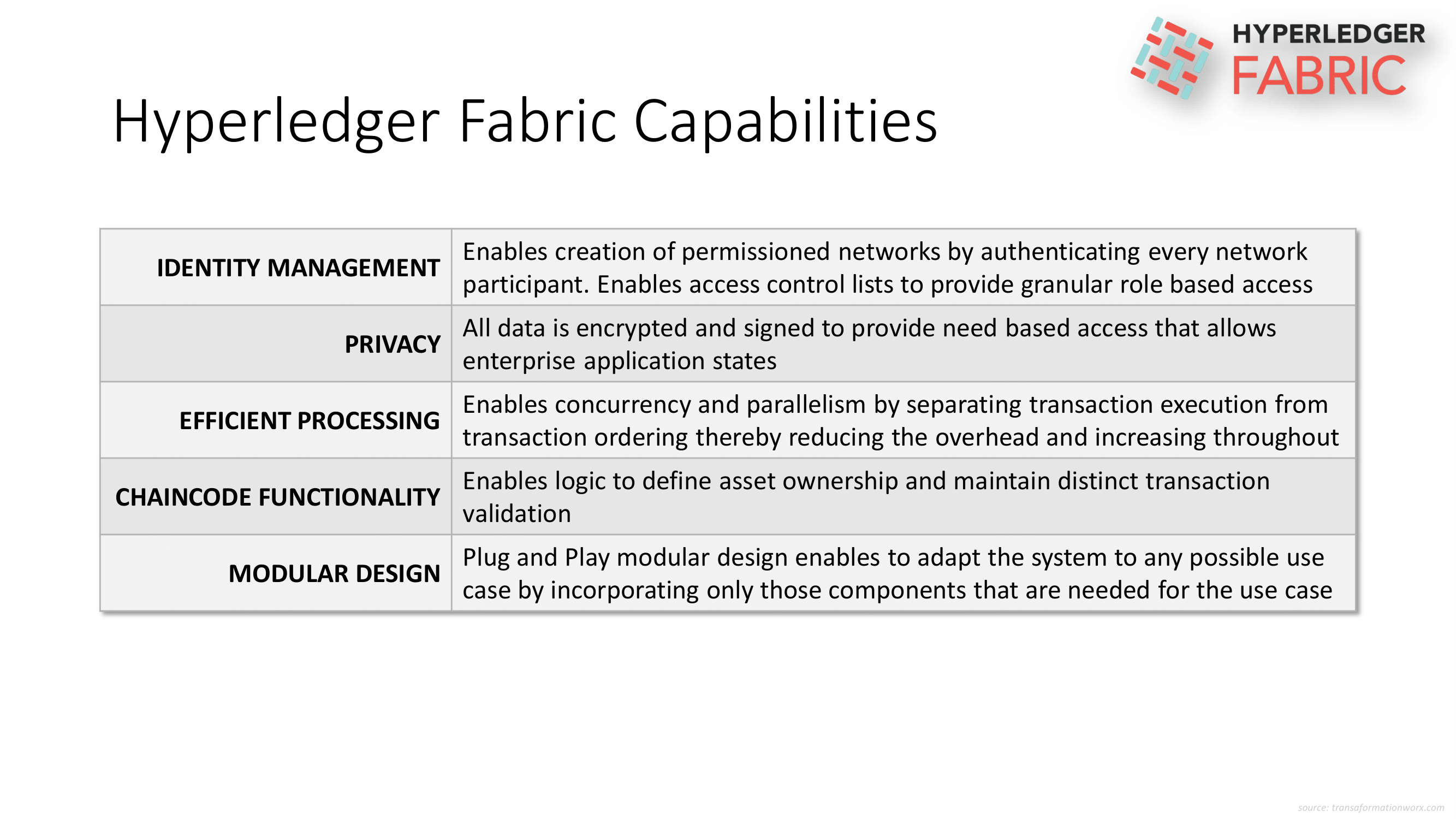 HYPERLEDGER FABRIC

Hyperledger Fabric Capabilities

| | |
|---|---|
| IDENTITY MANAGEMENT | Enables creation of permissioned networks by authenticating every network participant. Enables access control lists to provide granular role based access |
| PRIVACY | All data is encrypted and signed to provide need based access that allows enterprise application states |
| EFFICIENT PROCESSING | Enables concurrency and parallelism by separating transaction execution from transaction ordering thereby reducing the overhead and increasing throughout |
| CHAINCODE FUNCTIONALITY | Enables logic to define asset ownership and maintain distinct transaction validation |
| MODULAR DESIGN | Plug and Play modular design enables to adapt the system to any possible use case by incorporating only those components that are needed for the use case |

source: transaformationworx.com